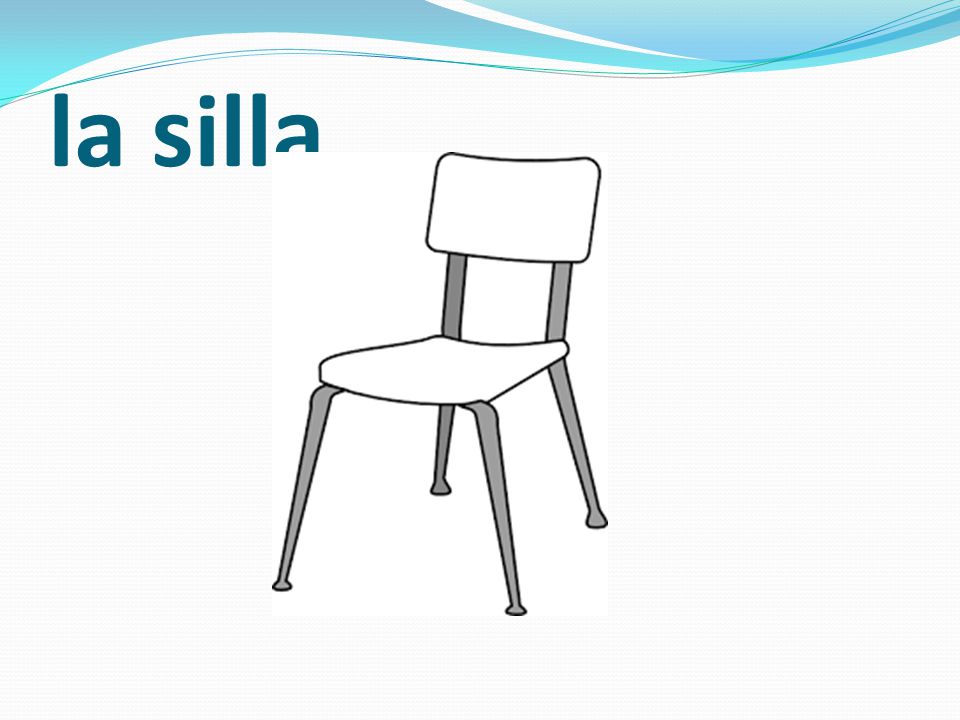 la silla